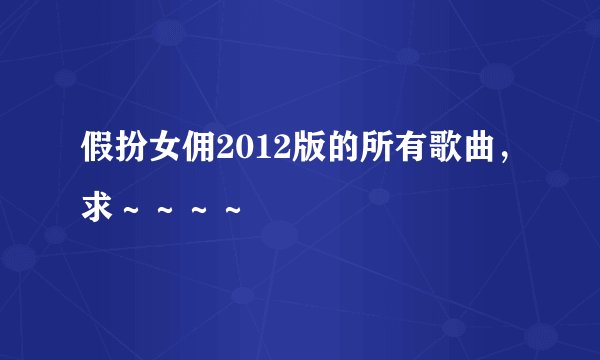 假扮女佣2012版的所有歌曲，求～～～～